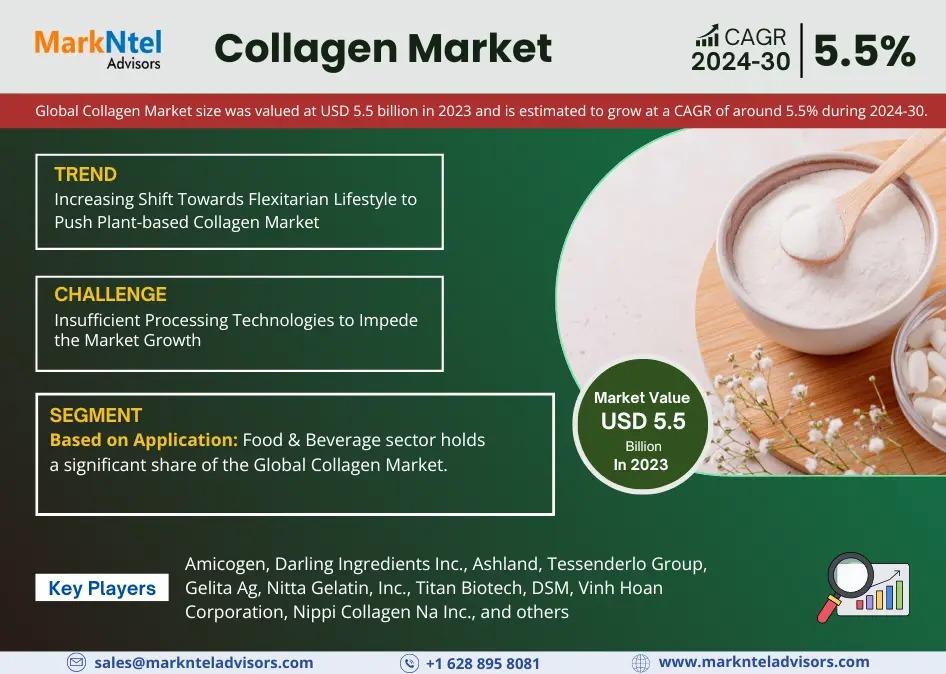 MarkNtel
Advisors

Collagen Market

CAGR
2024-30
5.5%

Global Collagen Market size was valued at USD 5.5 billion in 2023 and is estimated to grow at a CAGR of around 5.5% during 2024-30.

TREND
Increasing Shift Towards Flexitarian Lifestyle to Push Plant-based Collagen Market

CHALLENGE
Insufficient Processing Technologies to Impede the Market Growth

SEGMENT
Based on Application: Food & Beverage sector holds a significant share of the Global Collagen Market.

Market Value
USD 5.5
Billion
In 2023

Key Players

Amicogen, Darling Ingredients Inc., Ashland, Tessenderlo Group, Gelita Ag, Nitta Gelatin, Inc., Titan Biotech, DSM, Vinh Hoan Corporation, Nippi Collagen Na Inc., and others

sales@marknteladvisors.com
+1 628 895 8081
www.marknteladvisors.com